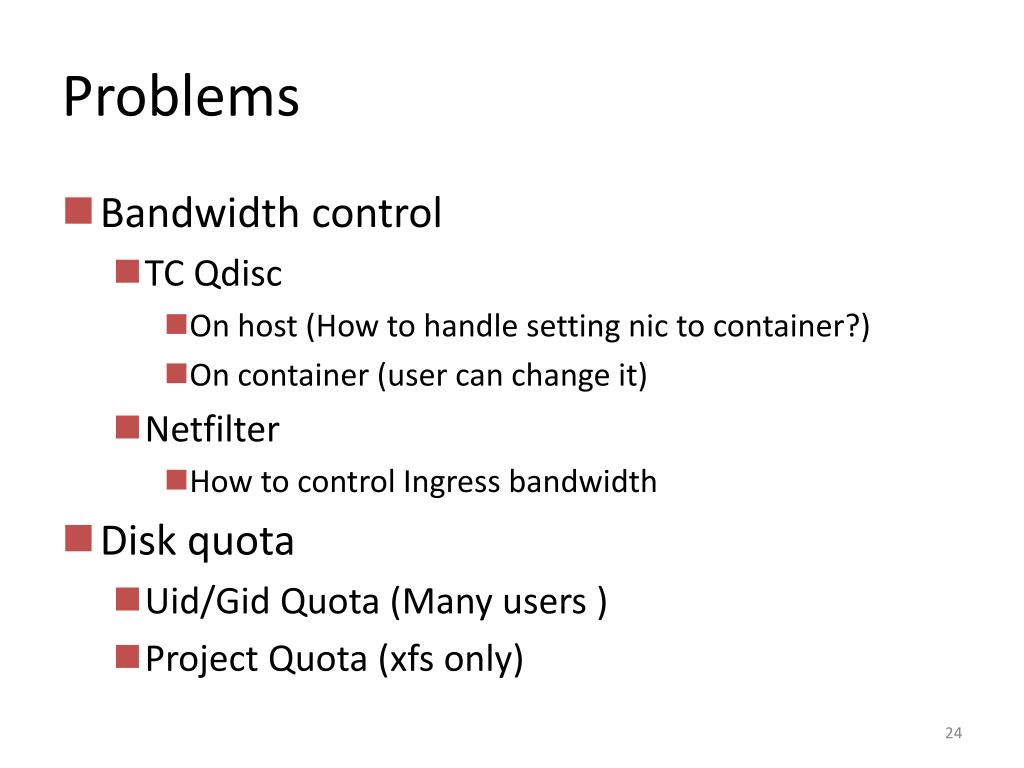 Problems

Bandwidth control

TC Qdisc

On host (How to handle setting nic to container?)

On container (user can change it)

Netfilter

How to control Ingress bandwidth

Disk quota

Uid/Gid Quota (Many users )

Project Quota (xfs only)

24